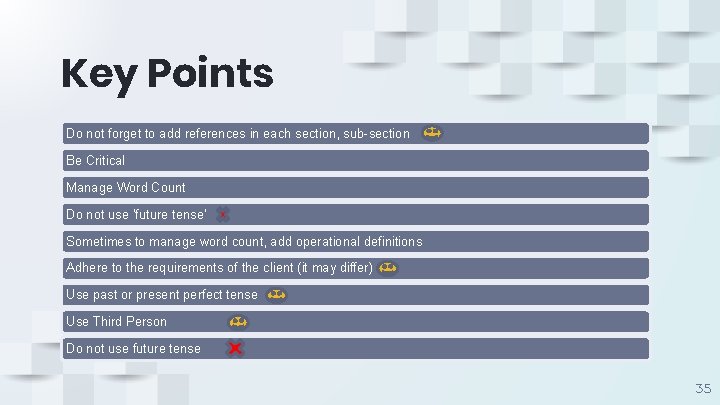 Key Points

Do not forget to add references in each section, sub-section

Be Critical

Manage Word Count

Do not use 'future tense'

Sometimes to manage word count, add operational definitions

Adhere to the requirements of the client (it may differ)

Use past or present perfect tense

Use Third Person

Do not use future tense

35